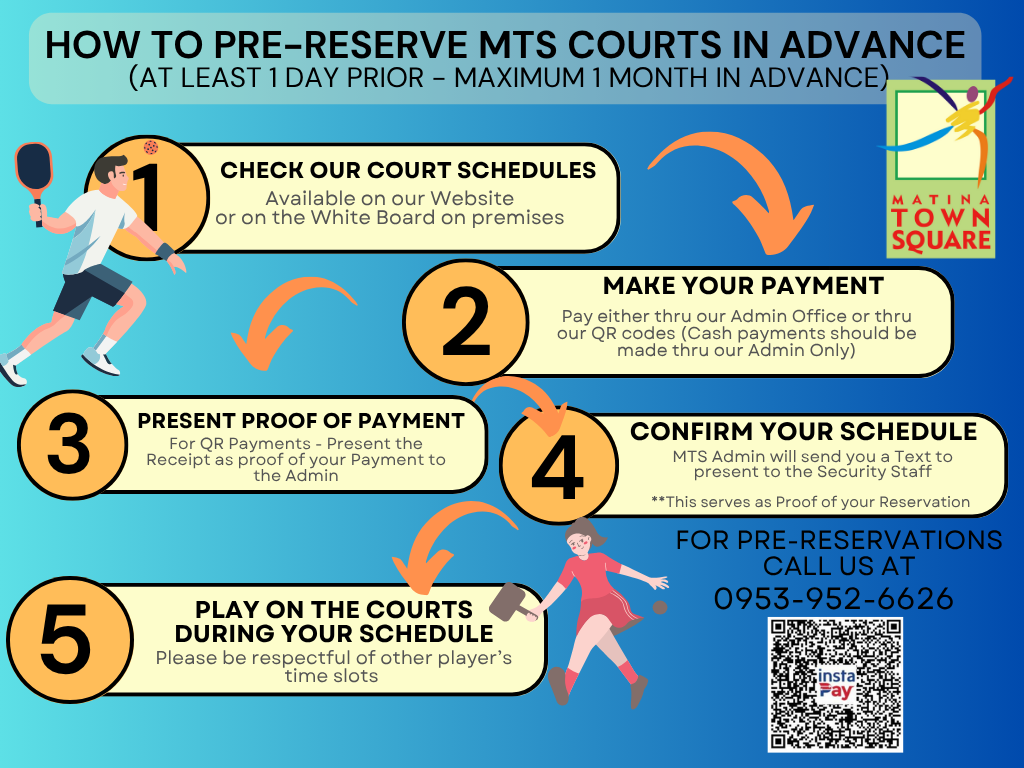 HOW TO PRE-RESERVE MTS COURTS IN ADVANCE
(AT LEAST 1 DAY PRIOR - MAXIMUM 1 MONTH IN ADVANCE)

MATINA TOWN SQUARE

1
CHECK OUR COURT SCHEDULES
Available on our Website or on the White Board on premises

2
MAKE YOUR PAYMENT
Pay either thru our Admin Office or thru our QR codes (Cash payments should be made thru our Admin Only)

3
PRESENT PROOF OF PAYMENT
For QR Payments - Present the Receipt as proof of your Payment to the Admin

4
CONFIRM YOUR SCHEDULE
MTS Admin will send you a Text to present to the Security Staff

**This serves as Proof of your Reservation

5
PLAY ON THE COURTS DURING YOUR SCHEDULE
Please be respectful of other player's time slots

FOR PRE-RESERVATIONS CALL US AT
0953-952-6626

insta Pay